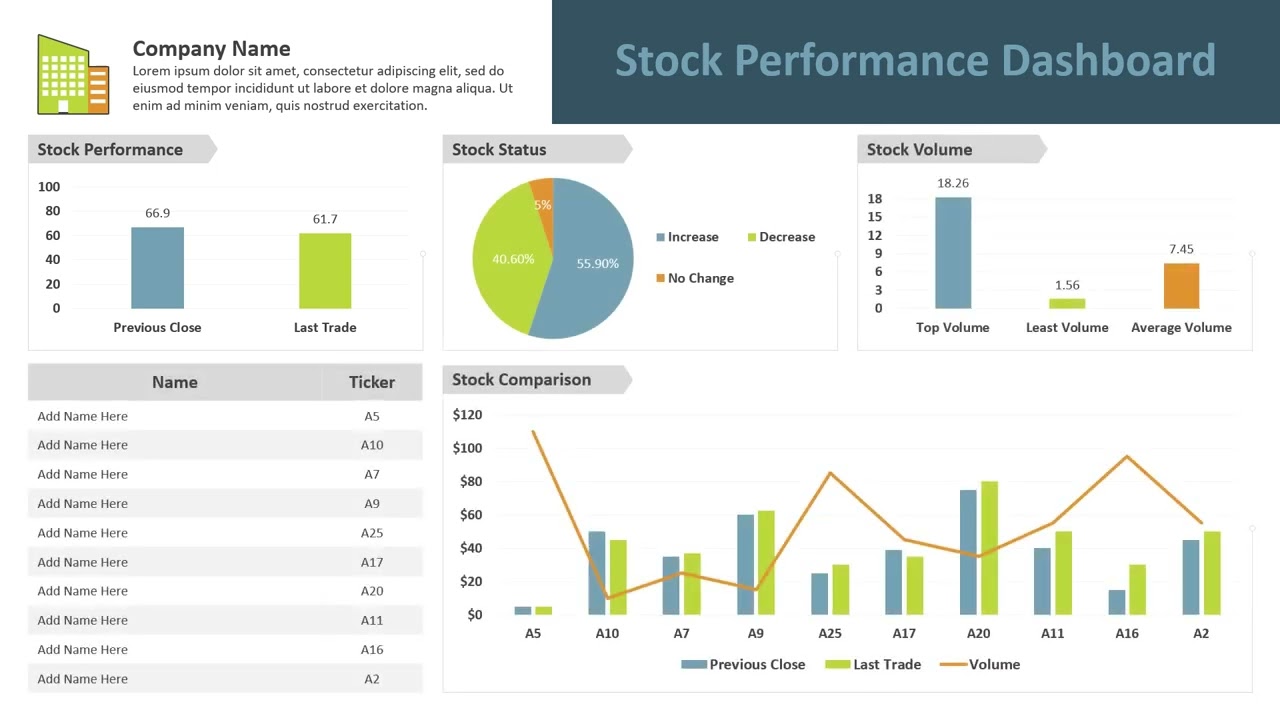 Company Name
Lorem ipsum dolor sit amet, consectetur adipiscing elit, sed do eiusmod tempor incididunt ut labore et dolore magna aliqua. Ut enim ad minim veniam, quis nostrud exercitation.

Stock Performance Dashboard

Stock Performance
100
80
60
40
20
0
66.9
61.7
Previous Close
Last Trade

Stock Status
5%
40.60%
55.90%
Increase
Decrease
No Change

Stock Volume
18
15
12
9
6
3
0
18.26
1.56
7.45
Top Volume
Least Volume
Average Volume

| Name | Ticker |
|---|---|
| Add Name Here | A5 |
| Add Name Here | A10 |
| Add Name Here | A7 |
| Add Name Here | A9 |
| Add Name Here | A25 |
| Add Name Here | A17 |
| Add Name Here | A20 |
| Add Name Here | A11 |
| Add Name Here | A16 |
| Add Name Here | A2 |

Stock Comparison
$120
$100
$80
$60
$40
$20
$0
A5
A10
A7
A9
A25
A17
A20
A11
A16
A2
Previous Close
Last Trade
Volume